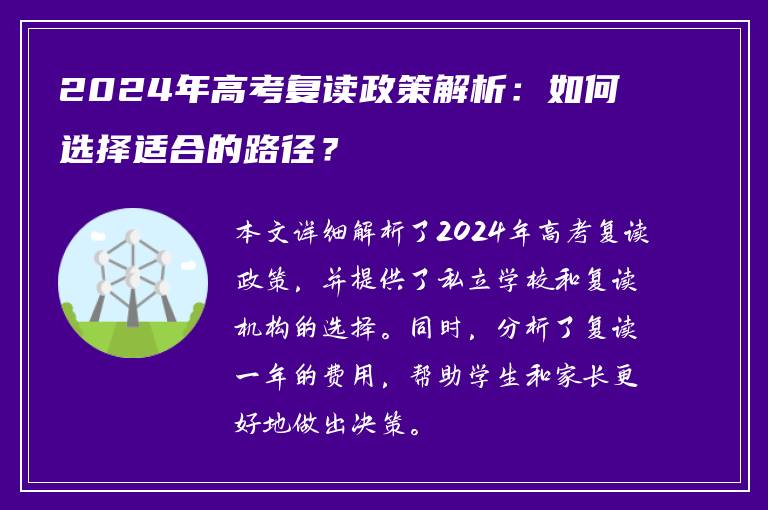 2024年高考复读政策解析：如何选择适合的路径？

本文详细解析了2024年高考复读政策，并提供了私立学校和复读机构的选择。同时，分析了复读一年的费用，帮助学生和家长更好地做出决策。